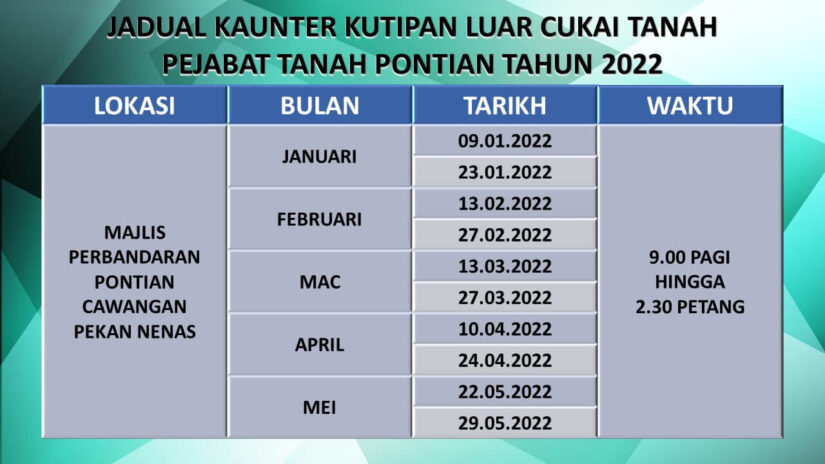 JADUAL KAUNTER KUTIPAN LUAR CUKAI TANAH PEJABAT TANAH PONTIAN TAHUN 2022

| LOKASI | BULAN | TARIKH | WAKTU |
|---|---|---|---|
| MAJLIS PERBANDARAN PONTIAN CAWANGAN PEKAN NENAS | JANUARI | 09.01.2022 | 9.00 PAGI HINGGA 2.30 PETANG |
| | | 23.01.2022 | |
| | FEBRUARI | 13.02.2022 | |
| | | 27.02.2022 | |
| | MAC | 13.03.2022 | |
| | | 27.03.2022 | |
| | APRIL | 10.04.2022 | |
| | | 24.04.2022 | |
| | MEI | 22.05.2022 | |
| | | 29.05.2022 | |